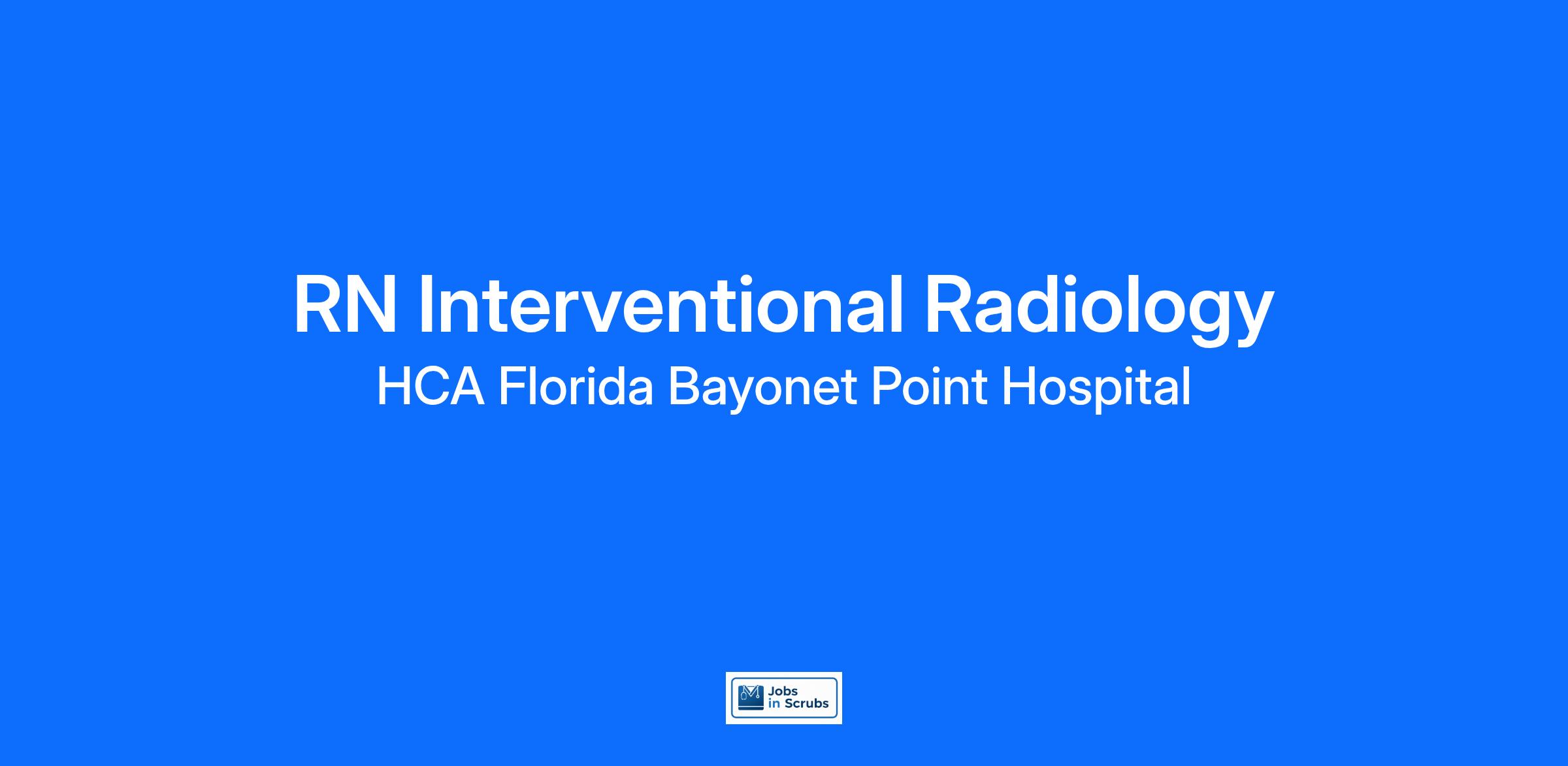 RN Interventional Radiology

HCA Florida Bayonet Point Hospital

Jobs in Scrubs